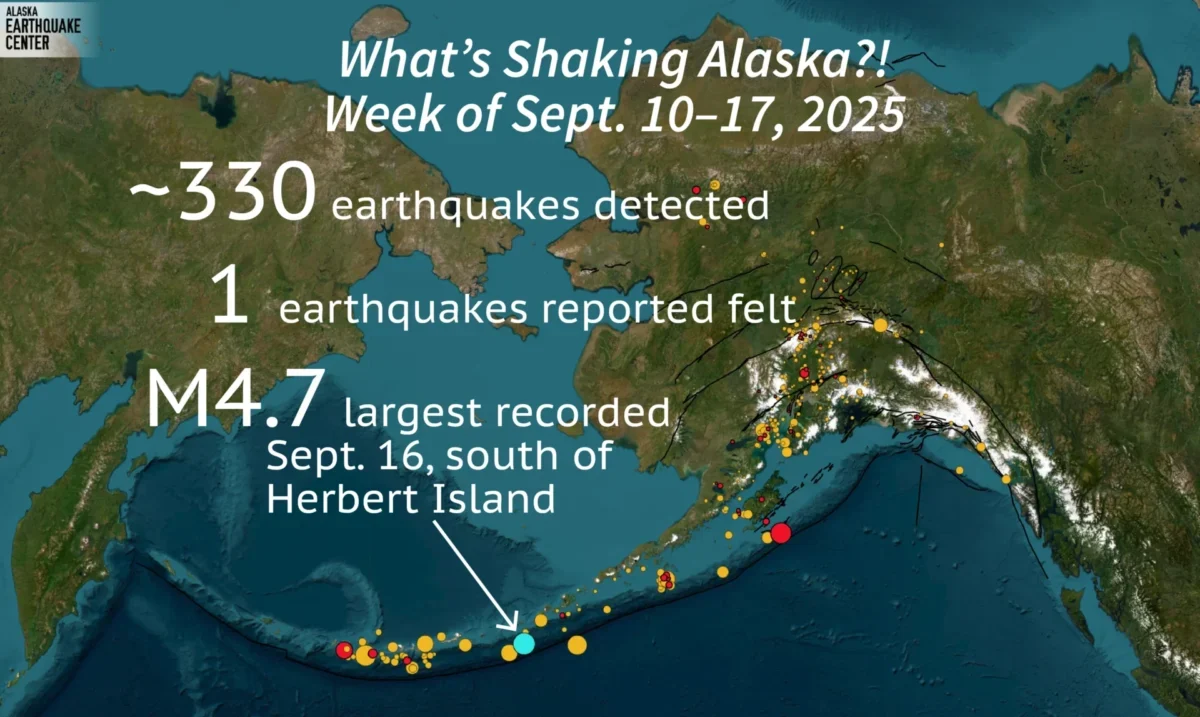 ALASKA EARTHQUAKE CENTER

What's Shaking Alaska?!
Week of Sept. 10–17, 2025

~330 earthquakes detected

1 earthquakes reported felt

M4.7 largest recorded
Sept. 16, south of Herbert Island